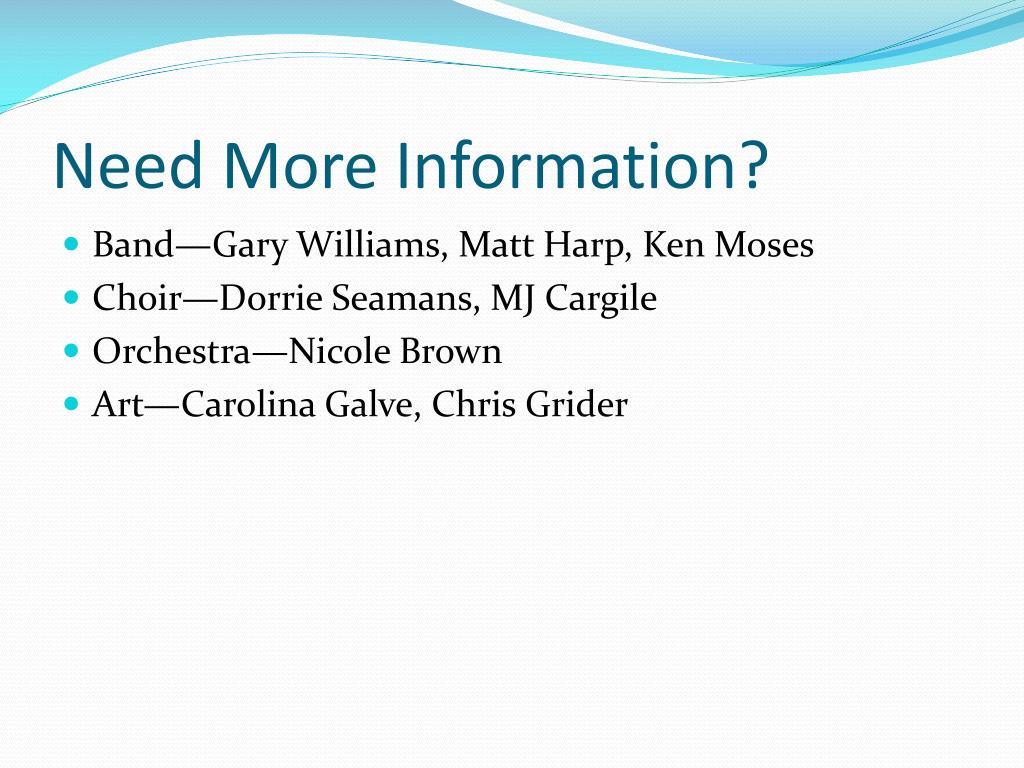 Need More Information?

- Band—Gary Williams, Matt Harp, Ken Moses
- Choir—Dorrie Seamans, MJ Cargile
- Orchestra—Nicole Brown
- Art—Carolina Galve, Chris Grider